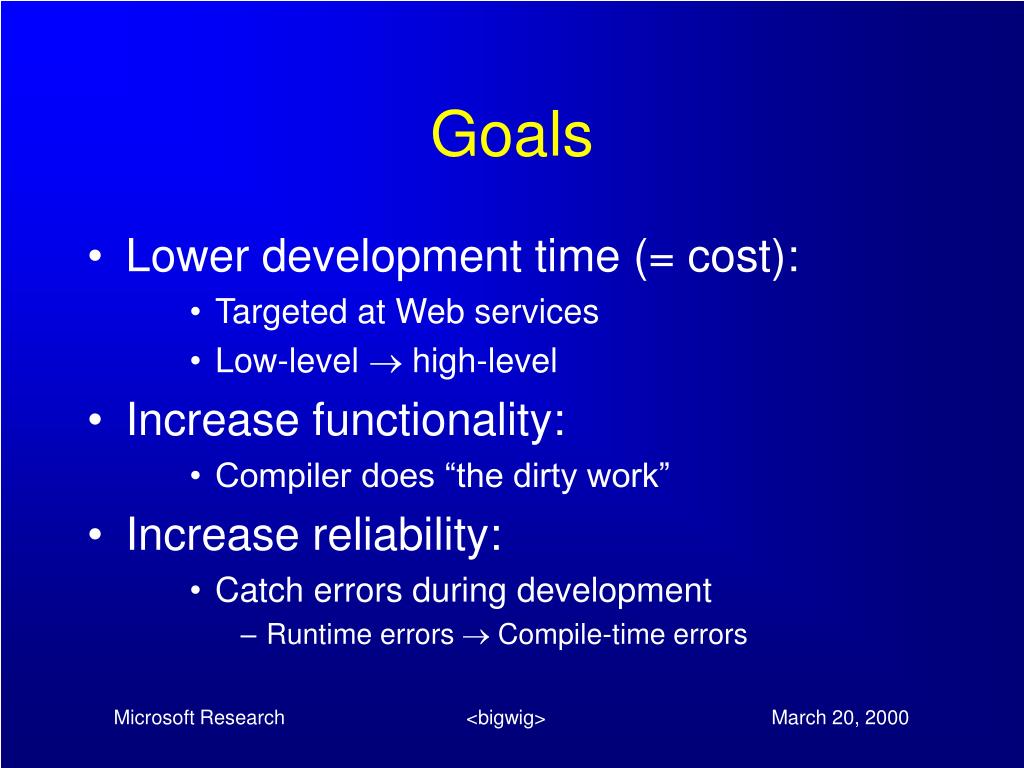 Goals

• Lower development time (= cost):
  • Targeted at Web services
  • Low-level $\rightarrow$ high-level
• Increase functionality:
  • Compiler does “the dirty work”
• Increase reliability:
  • Catch errors during development
    – Runtime errors $\rightarrow$ Compile-time errors

Microsoft Research

<bigwig>

March 20, 2000